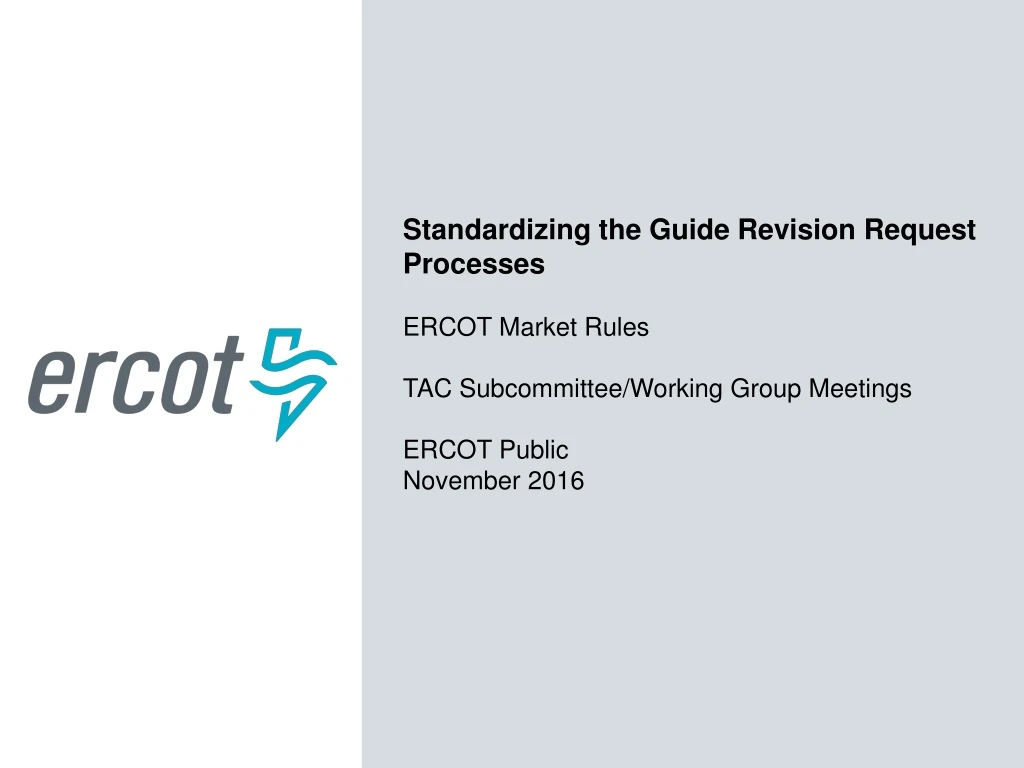 ercot

Standardizing the Guide Revision Request Processes

ERCOT Market Rules

TAC Subcommittee/Working Group Meetings

ERCOT Public
November 2016